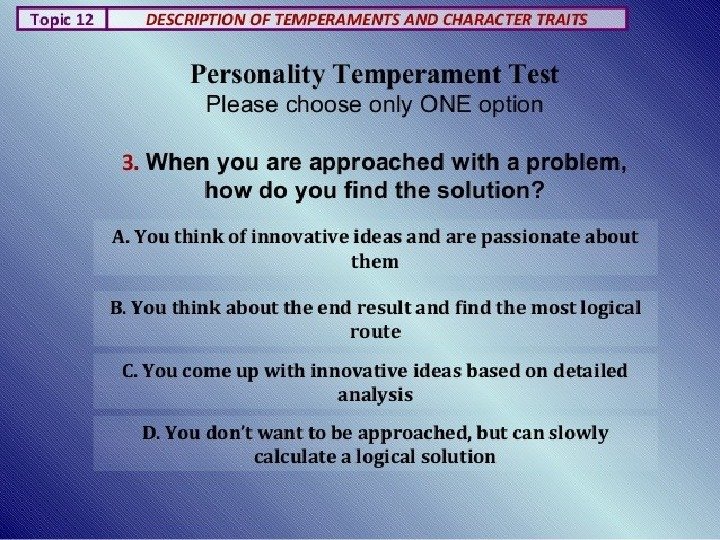 Topic 12
DESCRIPTION OF TEMPERAMENTS AND CHARACTER TRAITS

Personality Temperament Test
Please choose only ONE option

3. When you are approached with a problem, how do you find the solution?

A. You think of innovative ideas and are passionate about them

B. You think about the end result and find the most logical route

C. You come up with innovative ideas based on detailed analysis

D. You don't want to be approached, but can slowly calculate a logical solution